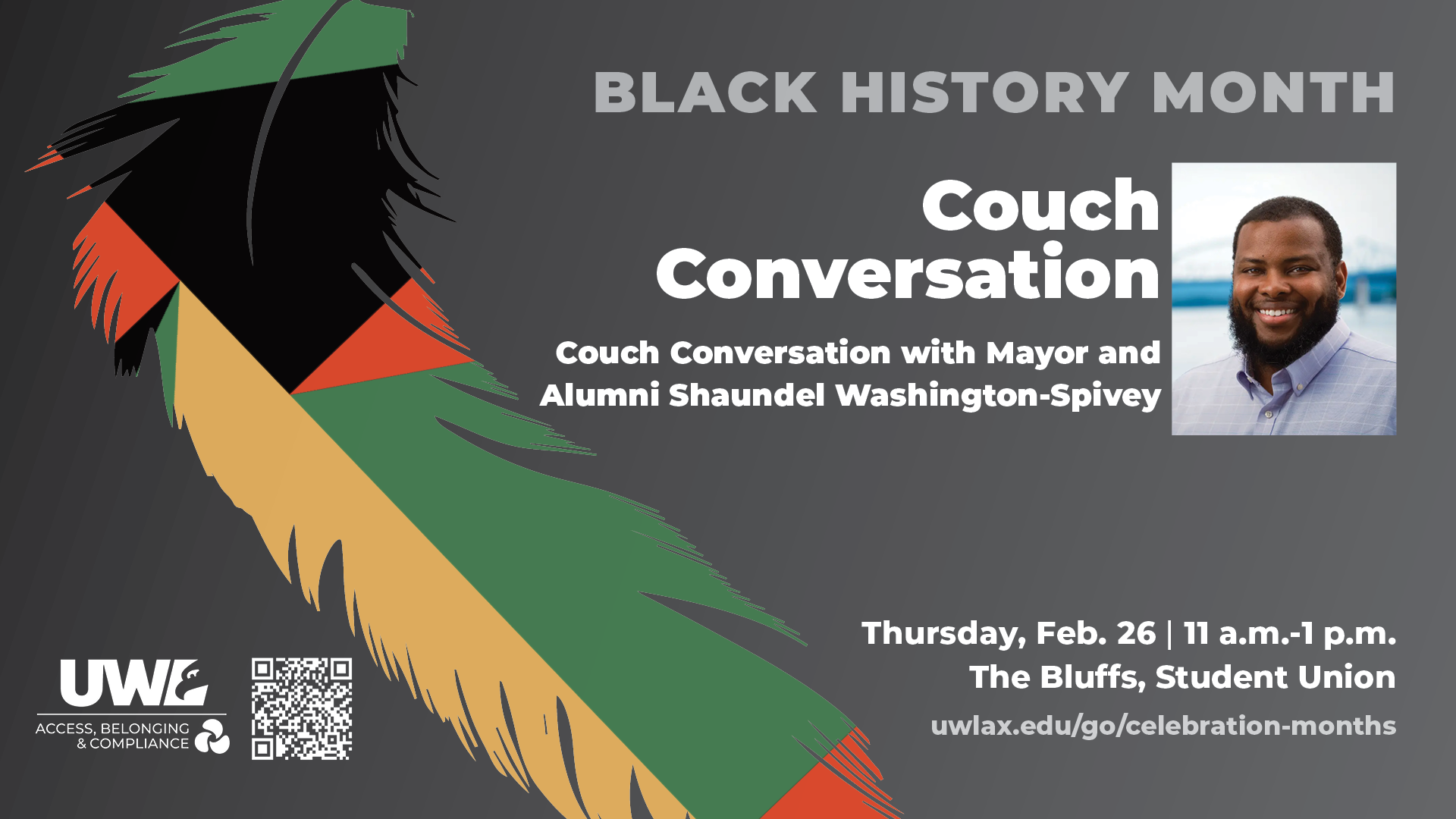 BLACK HISTORY MONTH

Couch Conversation

Couch Conversation with Mayor and Alumni Shaundel Washington-Spivey

Thursday, Feb. 26 | 11 a.m.-1 p.m.
The Bluffs, Student Union
uwlax.edu/go/celebration-months

UWL
ACCESS, BELONGING & COMPLIANCE